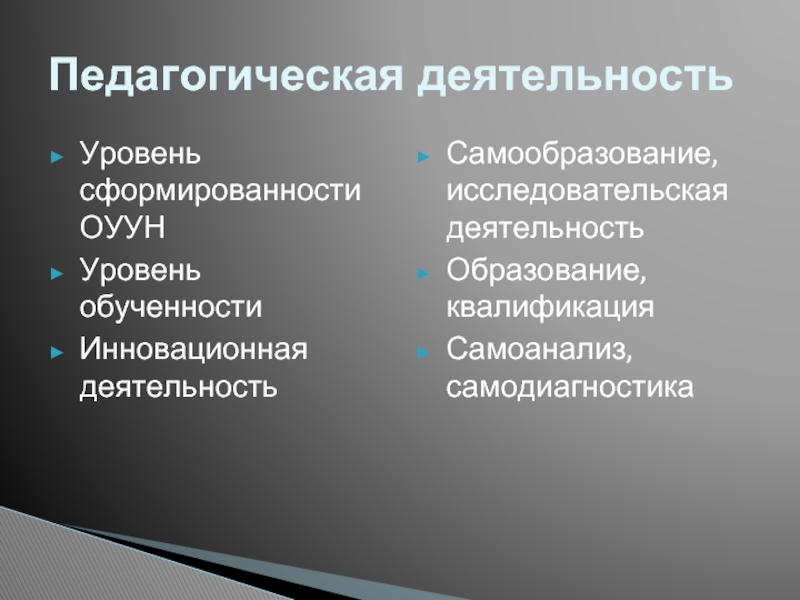 Педагогическая деятельность

► Уровень сформированности ОУУН
► Уровень обученности
► Инновационная деятельность

► Самообразование, исследовательская деятельность
► Образование, квалификация
► Самоанализ, самодиагностика